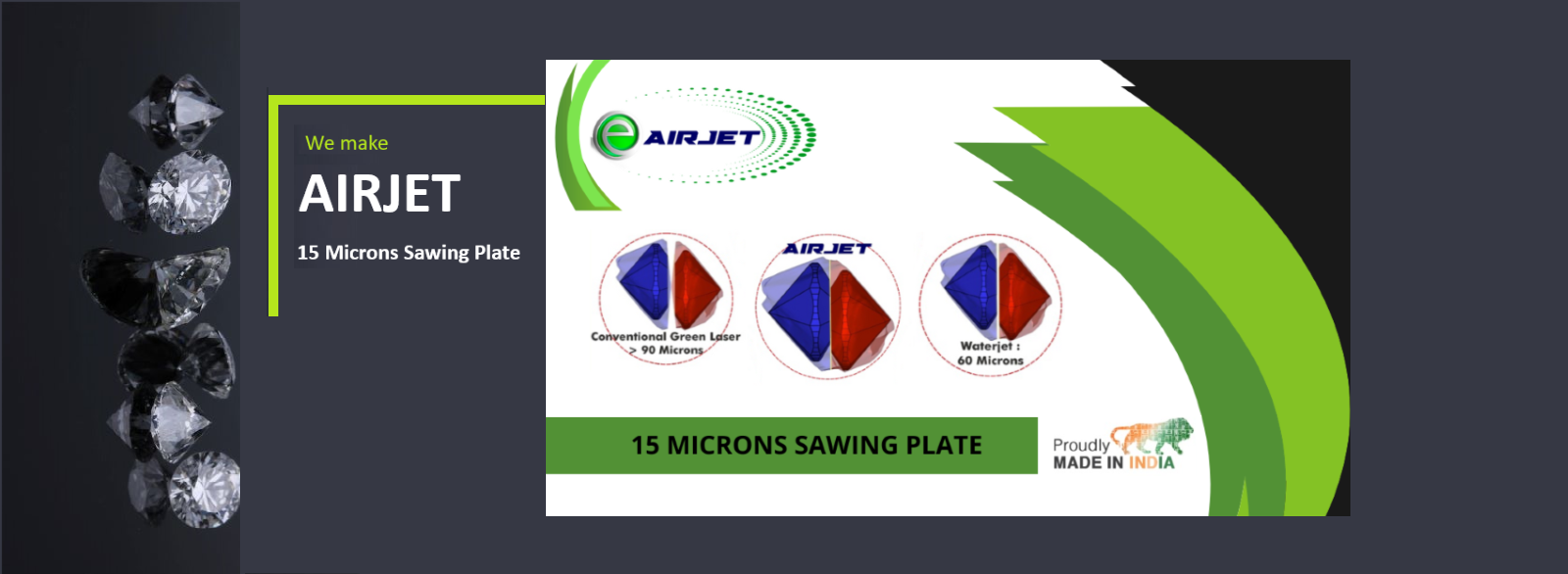 We make

AIRJET

15 Microns Sawing Plate

e AIRJET

Conventional Green Laser > 90 Microns

AIRJET

Waterjet : 60 Microns

15 MICRONS SAWING PLATE

Proudly MADE IN INDIA